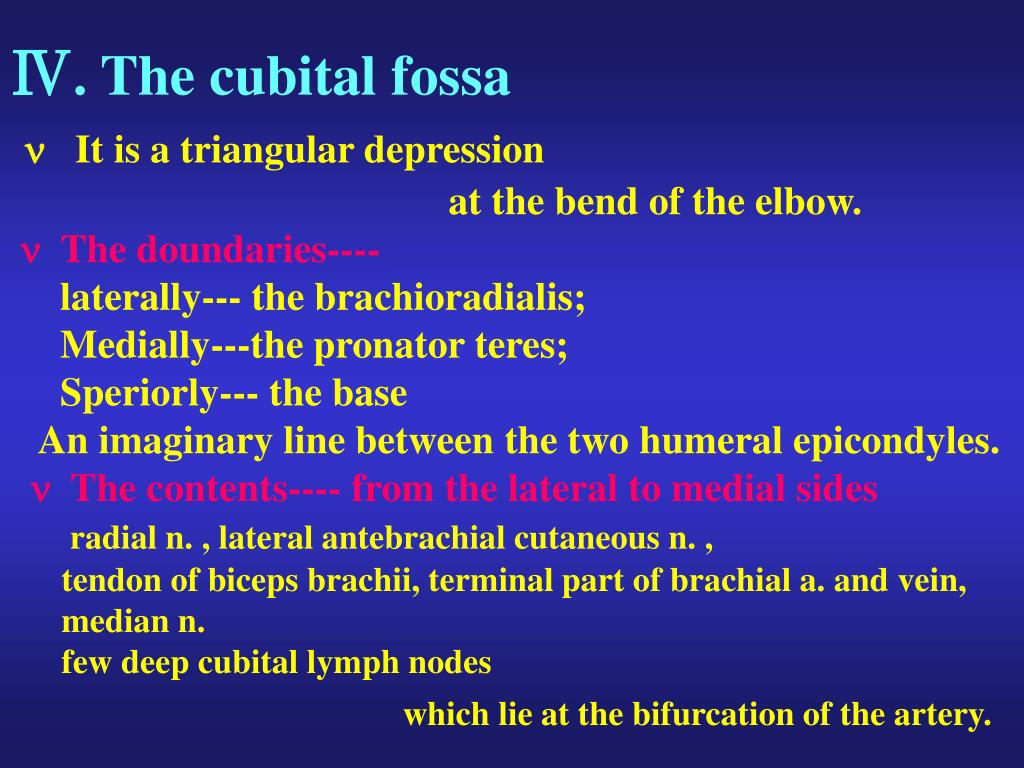 Ⅳ. The cubital fossa

ν It is a triangular depression at the bend of the elbow.

ν The doundaries----
laterally--- the brachioradialis;
Medially---the pronator teres;
Speriorly--- the base
An imaginary line between the two humeral epicondyles.

ν The contents---- from the lateral to medial sides
radial n. , lateral antebrachial cutaneous n. ,
tendon of biceps brachii, terminal part of brachial a. and vein,
median n.
few deep cubital lymph nodes
which lie at the bifurcation of the artery.